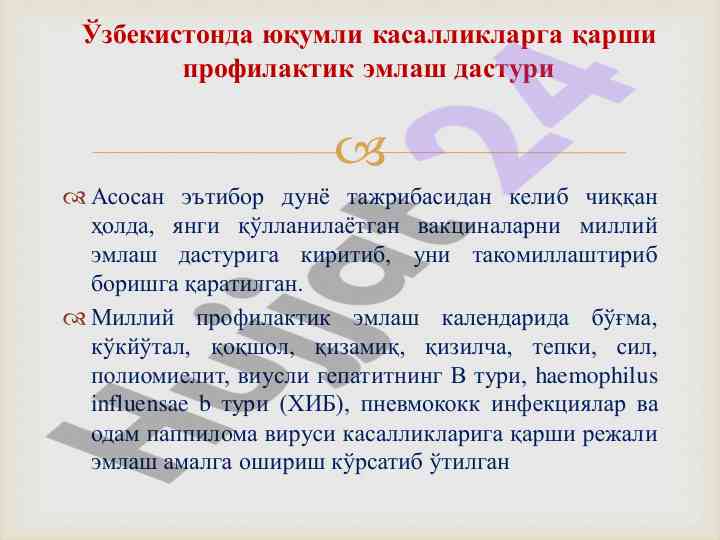 Ўзбекистонда юқумли касалликларга қарши профилактик эмлаш дастури

Асосан эътибор дунё тажрибасидан келиб чиққан ҳолда, янги қўлланилаётган вакциналарни миллий эмлаш дастурига киритиб, уни такомиллаштириб боришга қаратилган.

Миллий профилактик эмлаш календарида бўғма, кўкйўтал, қоқшол, қизамиқ, қизилча, тепки, сил, полиомиелит, виусли гепатитнинг В тури, haemophilus influensae b тури (ХИБ), пневмококк инфекциялар ва одам паппилома вируси касалликларига қарши режали эмлаш амалга ошириш кўрсатиб ўтилган

Hujjat 24